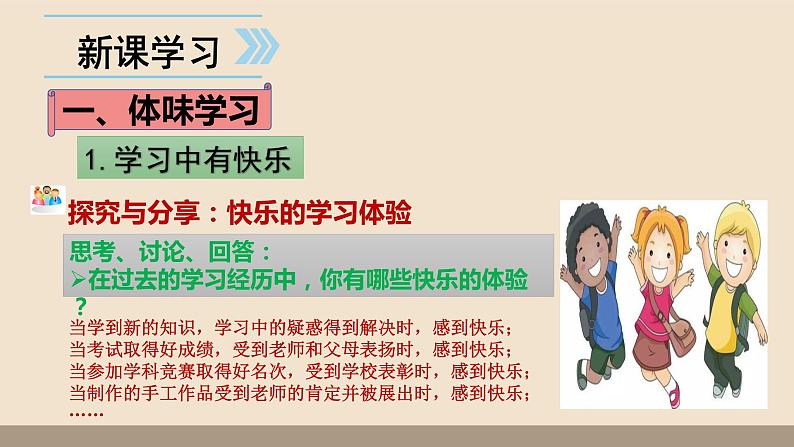 新课学习

一、体味学习

1. 学习中有快乐

探究与分享：快乐的学习体验

思考、讨论、回答：
➢在过去的学习经历中，你有哪些快乐的体验？

当学到新的知识，学习中的疑惑得到解决时，感到快乐；
当考试取得好成绩，受到老师和父母表扬时，感到快乐；
当参加学科竞赛取得好名次，受到学校表彰时，感到快乐；
当制作的手工作品受到老师的肯定并被展出时，感到快乐；
……